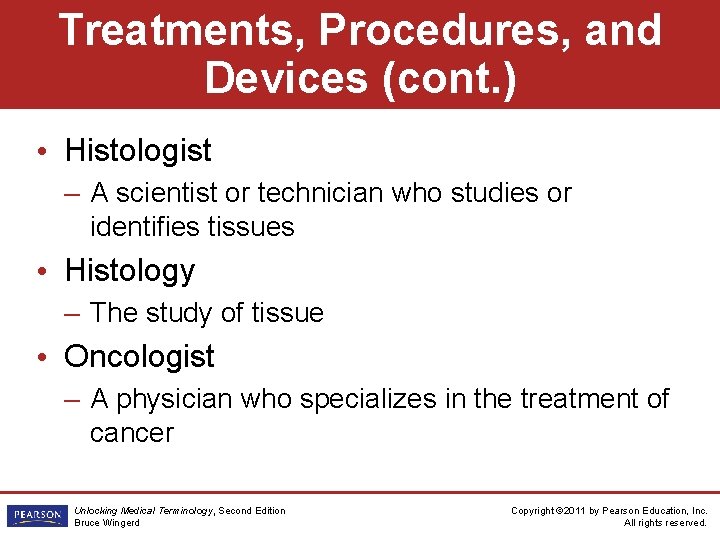 Treatments, Procedures, and Devices (cont.)

• Histologist
– A scientist or technician who studies or identifies tissues
• Histology
– The study of tissue
• Oncologist
– A physician who specializes in the treatment of cancer

PEARSON
Unlocking Medical Terminology, Second Edition
Bruce Wingerd

Copyright ©2011 by Pearson Education, Inc.
All rights reserved.